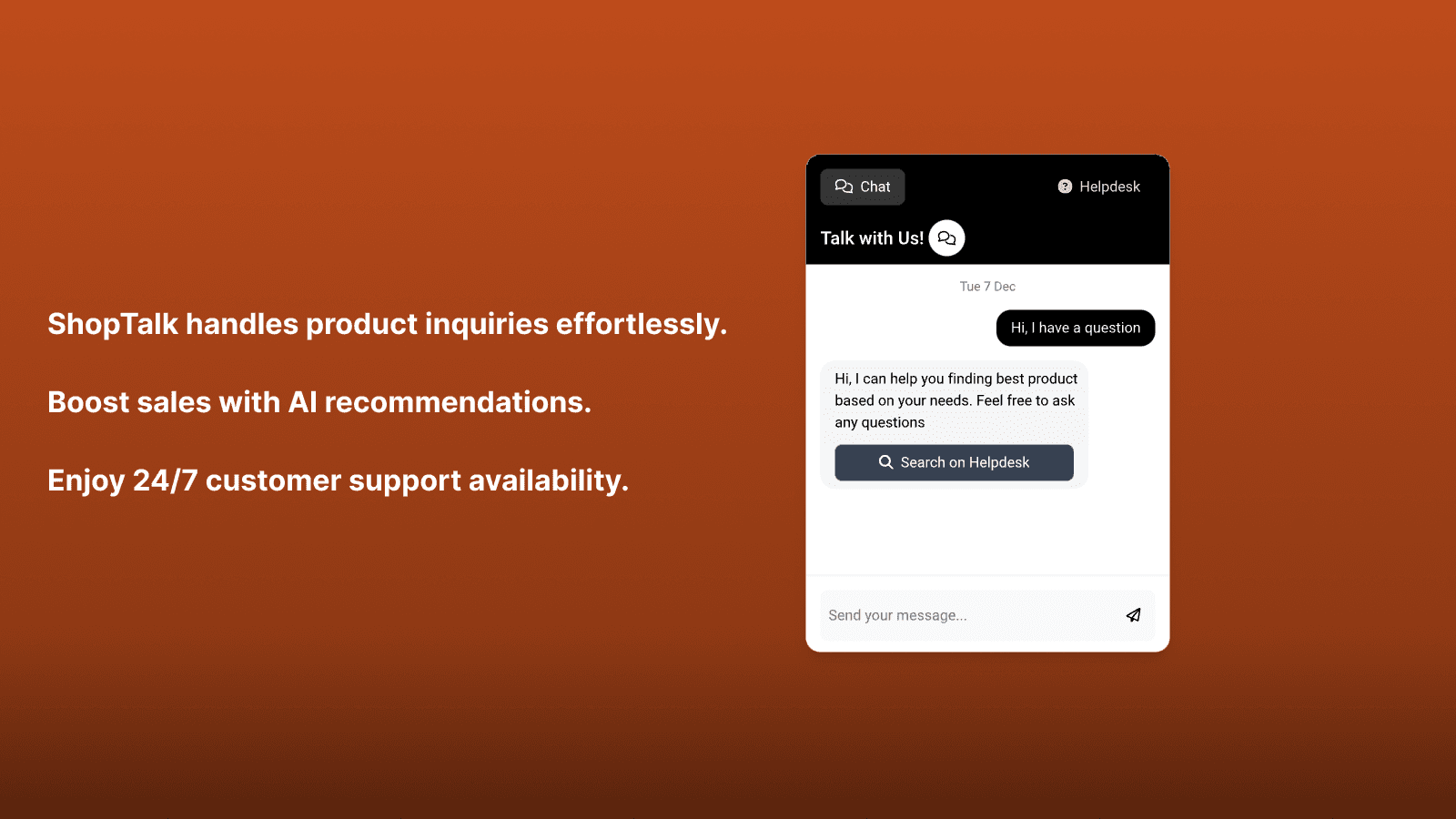 ShopTalk handles product inquiries effortlessly.

Boost sales with AI recommendations.

Enjoy 24/7 customer support availability.

Chat

Helpdesk

Talk with Us!

Tue 7 Dec

Hi, I have a question

Hi, I can help you finding best product based on your needs. Feel free to ask any questions

Search on Helpdesk

Send your message...